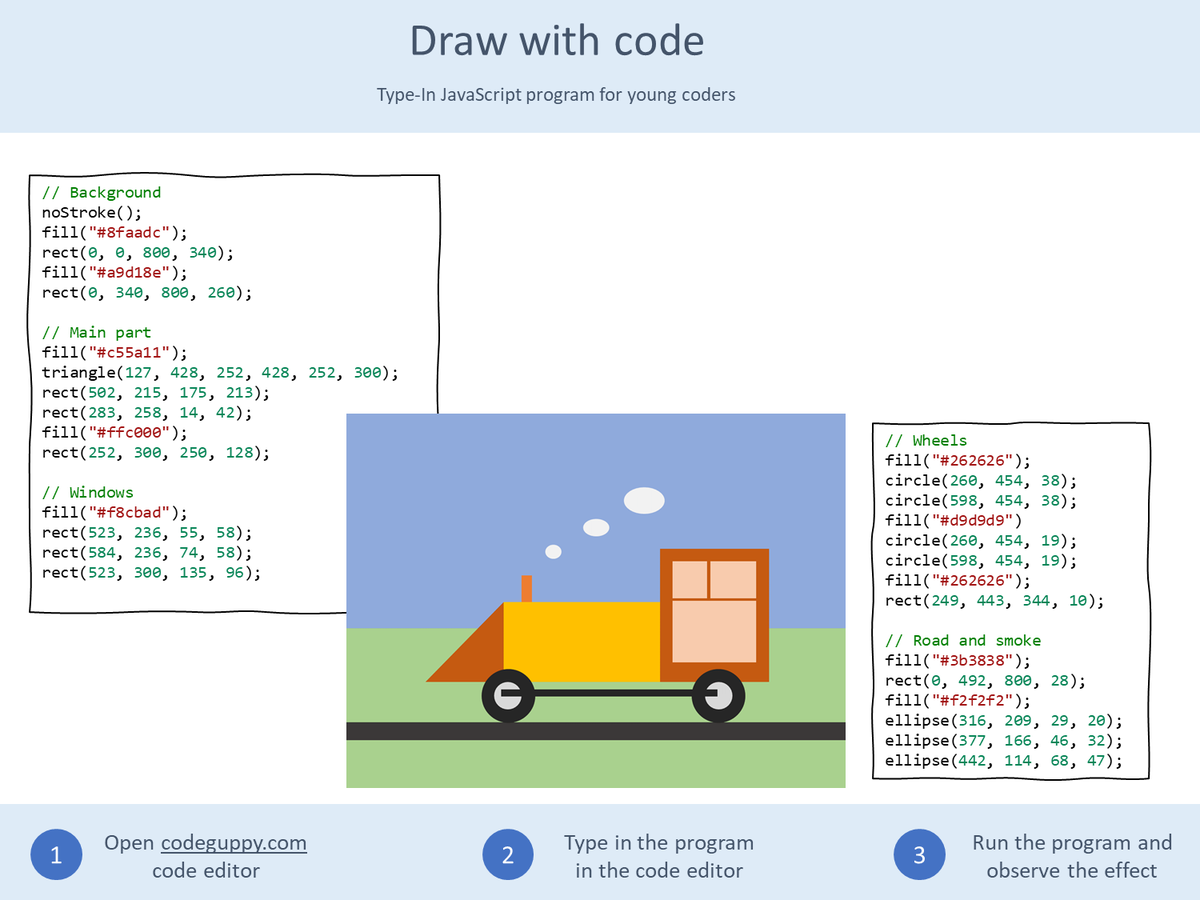 Draw with code

Type-In JavaScript program for young coders

// Background
noStroke();
fill("#8faadc");
rect(0, 0, 800, 340);
fill("#a9d18e");
rect(0, 340, 800, 260);

// Main part
fill("#c55a11");
triangle(127, 428, 252, 428, 252, 300);
rect(502, 215, 175, 213);
rect(283, 258, 14, 42);
fill("#ffc000");
rect(252, 300, 250, 128);

// Windows
fill("#f8cbad");
rect(523, 236, 55, 58);
rect(584, 236, 74, 58);
rect(523, 300, 135, 96);

// Wheels
fill("#262626");
circle(260, 454, 38);
circle(598, 454, 38);
fill("#d9d9d9")
circle(260, 454, 19);
circle(598, 454, 19);
fill("#262626");
rect(249, 443, 344, 10);

// Road and smoke
fill("#3b3838");
rect(0, 492, 800, 28);
fill("#f2f2f2");
ellipse(316, 209, 29, 20);
ellipse(377, 166, 46, 32);
ellipse(442, 114, 68, 47);

1 Open codeguppy.com code editor

2 Type in the program in the code editor

3 Run the program and observe the effect